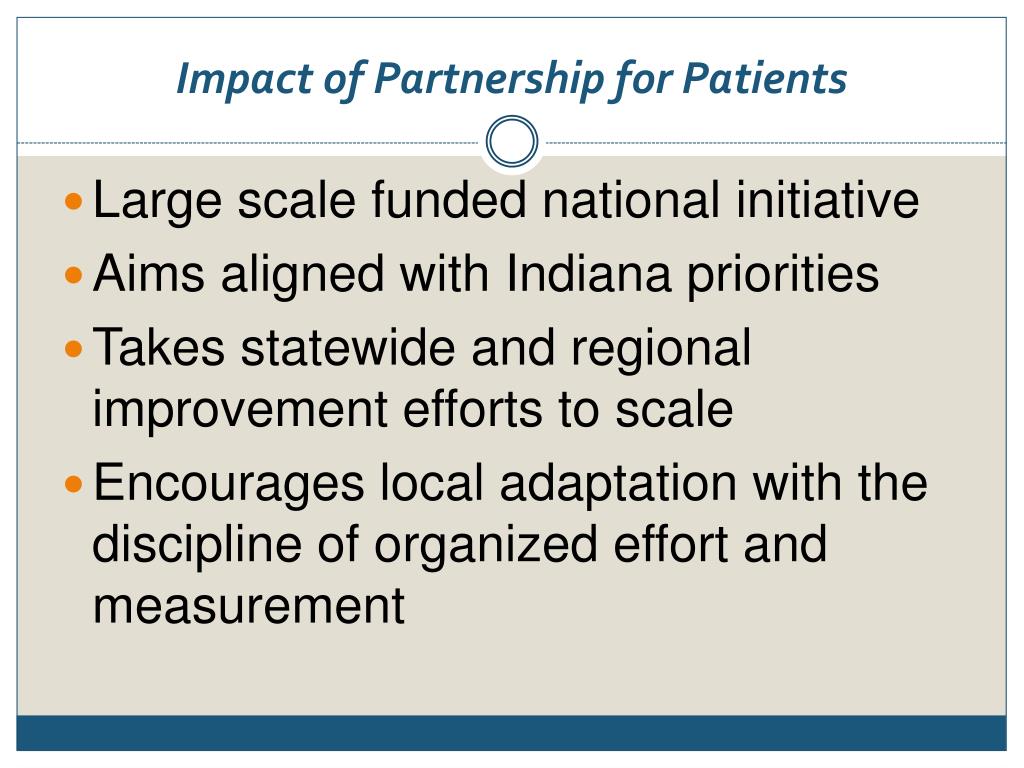 Impact of Partnership for Patients

- Large scale funded national initiative
- Aims aligned with Indiana priorities
- Takes statewide and regional improvement efforts to scale
- Encourages local adaptation with the discipline of organized effort and measurement